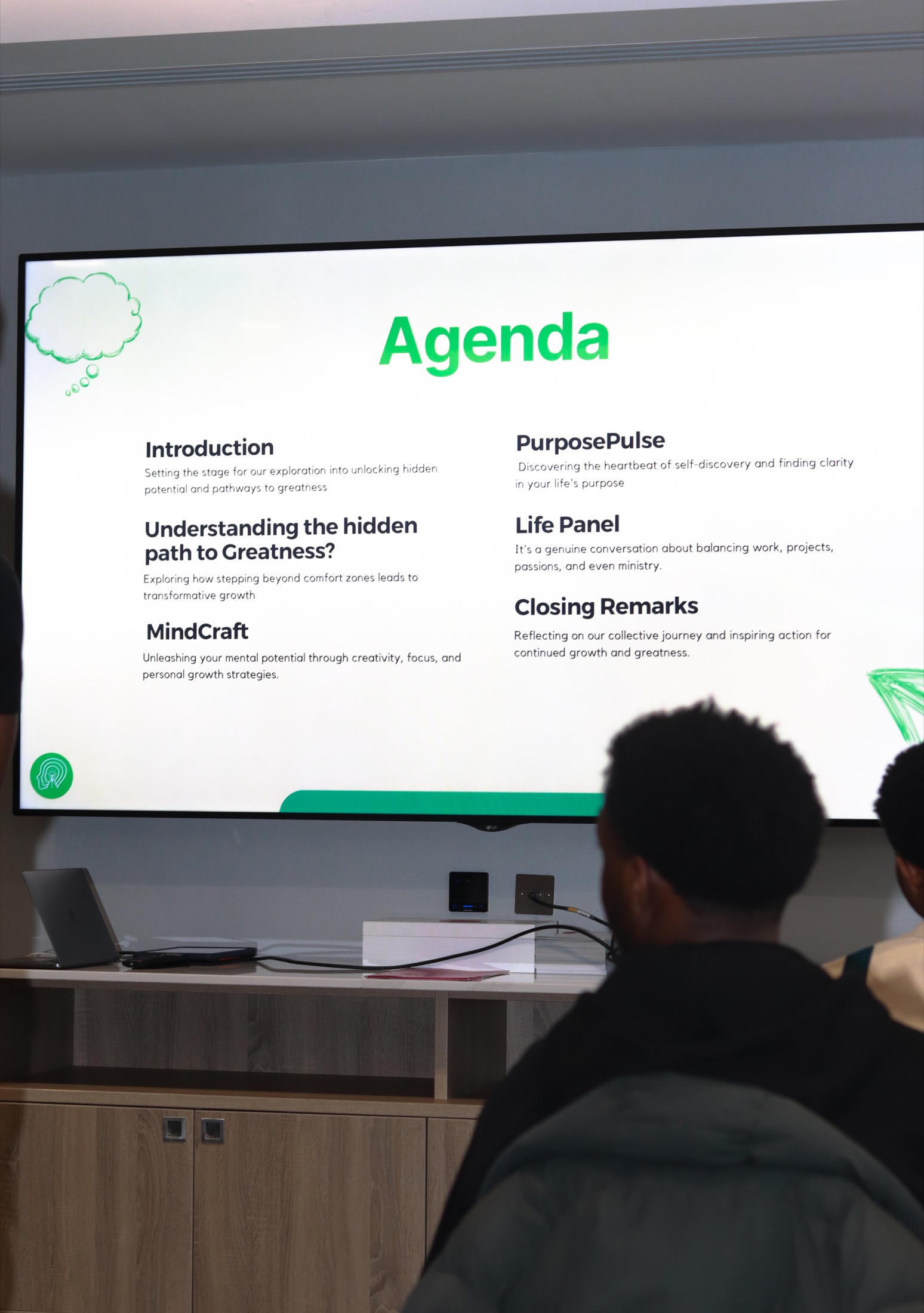 Agenda

Introduction
Setting the stage for our exploration into unlocking hidden potential and pathways to greatness

Understanding the hidden path to Greatness?
Exploring how stepping beyond comfort zones leads to transformative growth

MindCraft
Unleashing your mental potential through creativity, focus, and personal growth strategies.

PurposePulse
Discovering the heartbeat of self-discovery and finding clarity in your life's purpose

Life Panel
It's a genuine conversation about balancing work, projects, passions, and even ministry.

Closing Remarks
Reflecting on our collective journey and inspiring action for continued growth and greatness.

LG